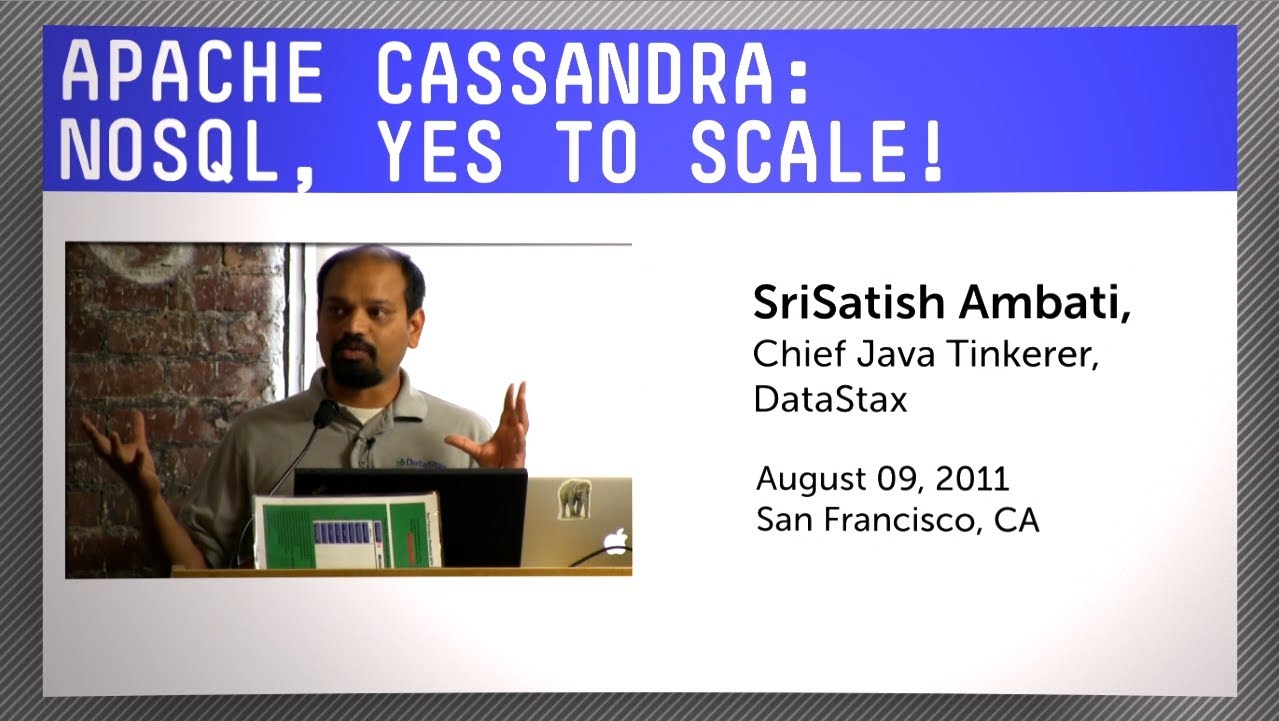 APACHE CASSANDRA:
NOSQL, YES TO SCALE!

SriSatish Ambati,
Chief Java Tinkerer,
DataStax

August 09, 2011
San Francisco, CA